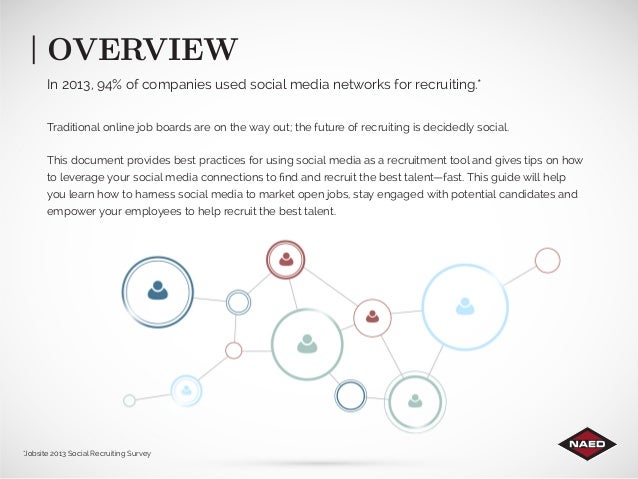 | OVERVIEW

In 2013, 94% of companies used social media networks for recruiting.*

Traditional online job boards are on the way out; the future of recruiting is decidedly social.

This document provides best practices for using social media as a recruitment tool and gives tips on how to leverage your social media connections to find and recruit the best talent—fast. This guide will help you learn how to harness social media to market open jobs, stay engaged with potential candidates and empower your employees to help recruit the best talent.

*Jobsite 2013 Social Recruiting Survey

NAED